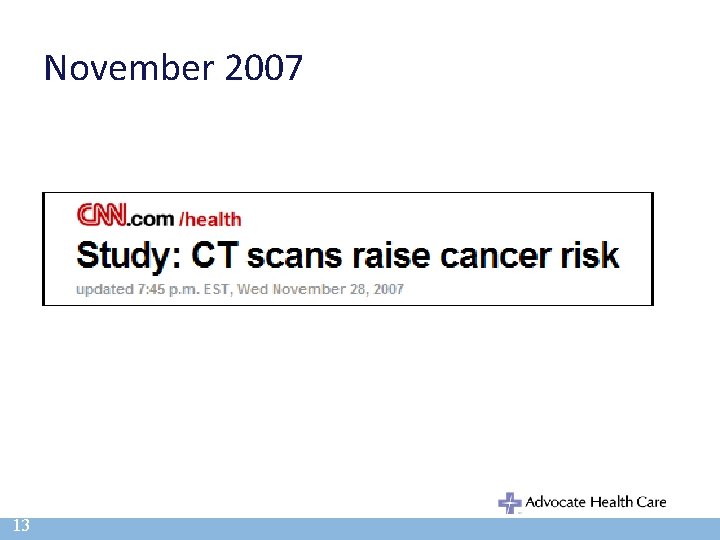 November 2007

CNN.com /health

Study: CT scans raise cancer risk

updated 7:45 p.m. EST, Wed November 28, 2007

Advocate Health Care

13